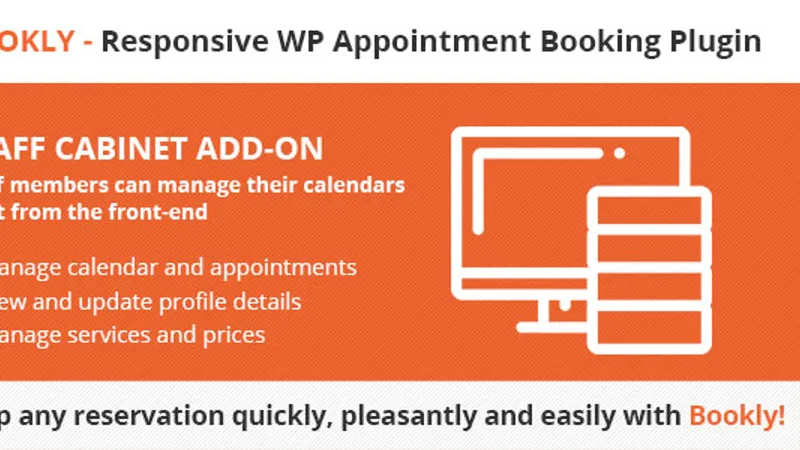 OKLY - Responsive WP Appointment Booking Plugin

AFF CABINET ADD-ON

f members can manage their calendars t from the front-end

anage calendar and appointments

ew and update profile details

anage services and prices

p any reservation quickly, pleasantly and easily with Bookly!